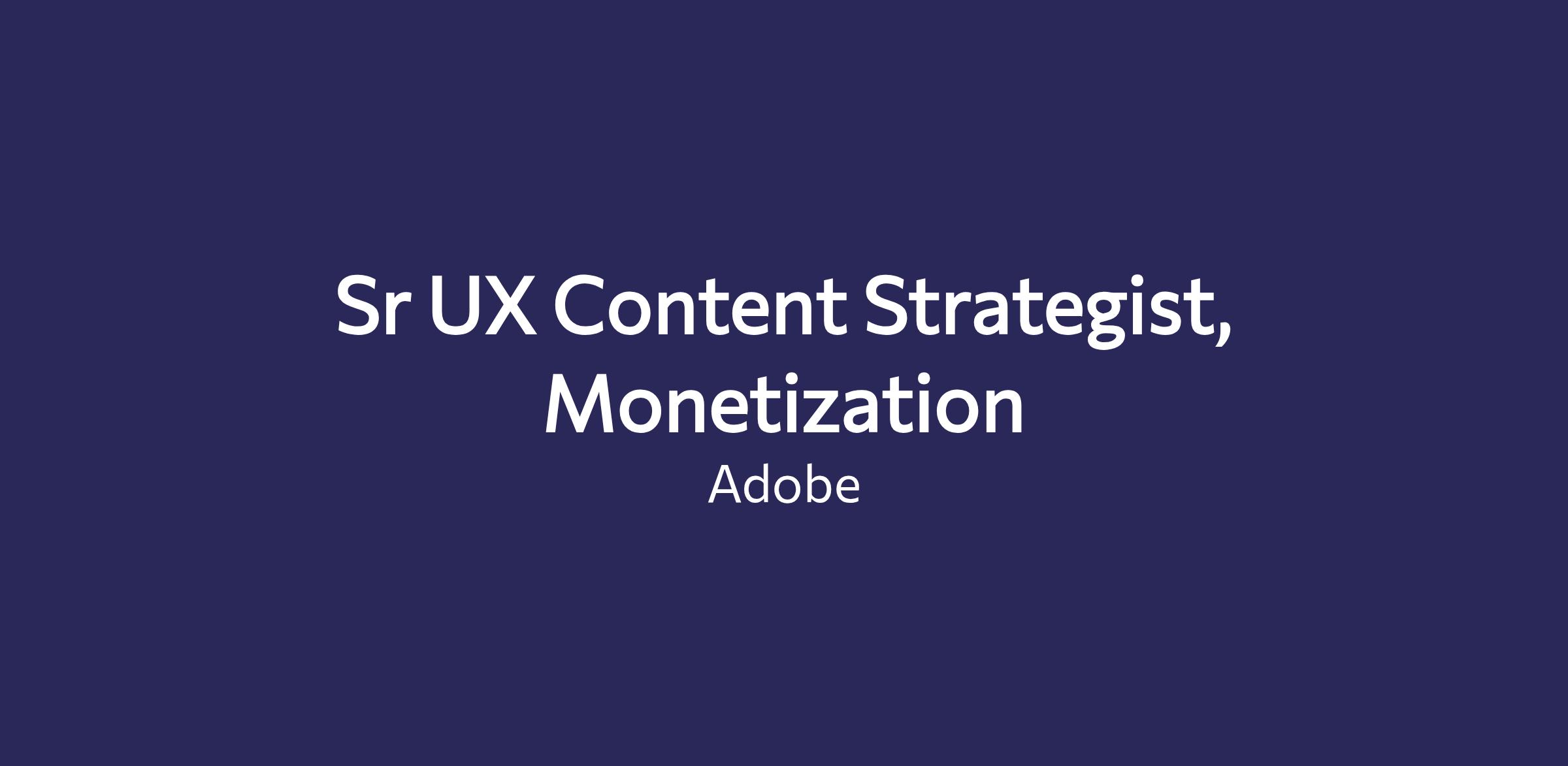 Sr UX Content Strategist, Monetization

Adobe